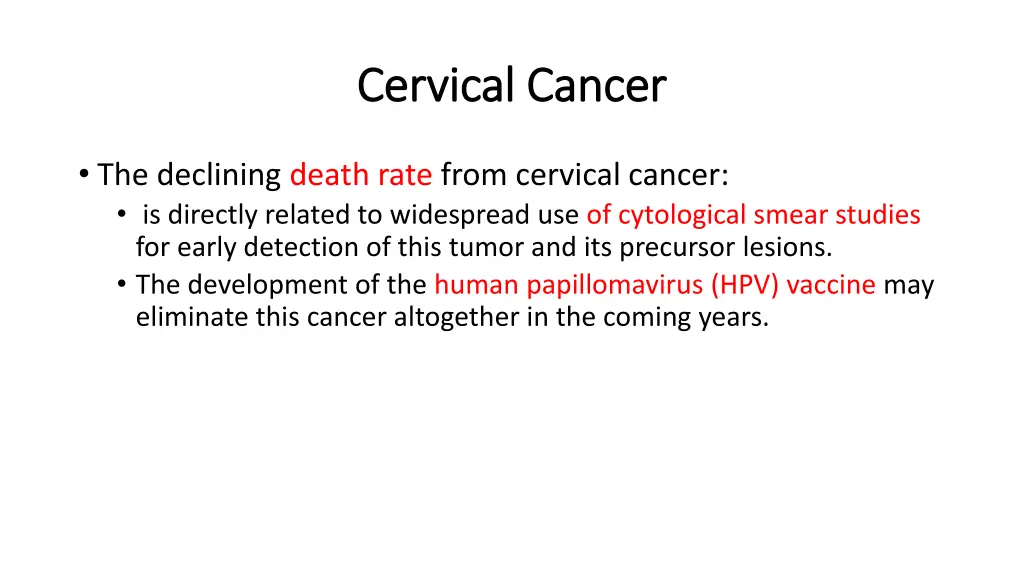 Cervical Cancer

• The declining death rate from cervical cancer:
  • is directly related to widespread use of cytological smear studies for early detection of this tumor and its precursor lesions.
  • The development of the human papillomavirus (HPV) vaccine may eliminate this cancer altogether in the coming years.